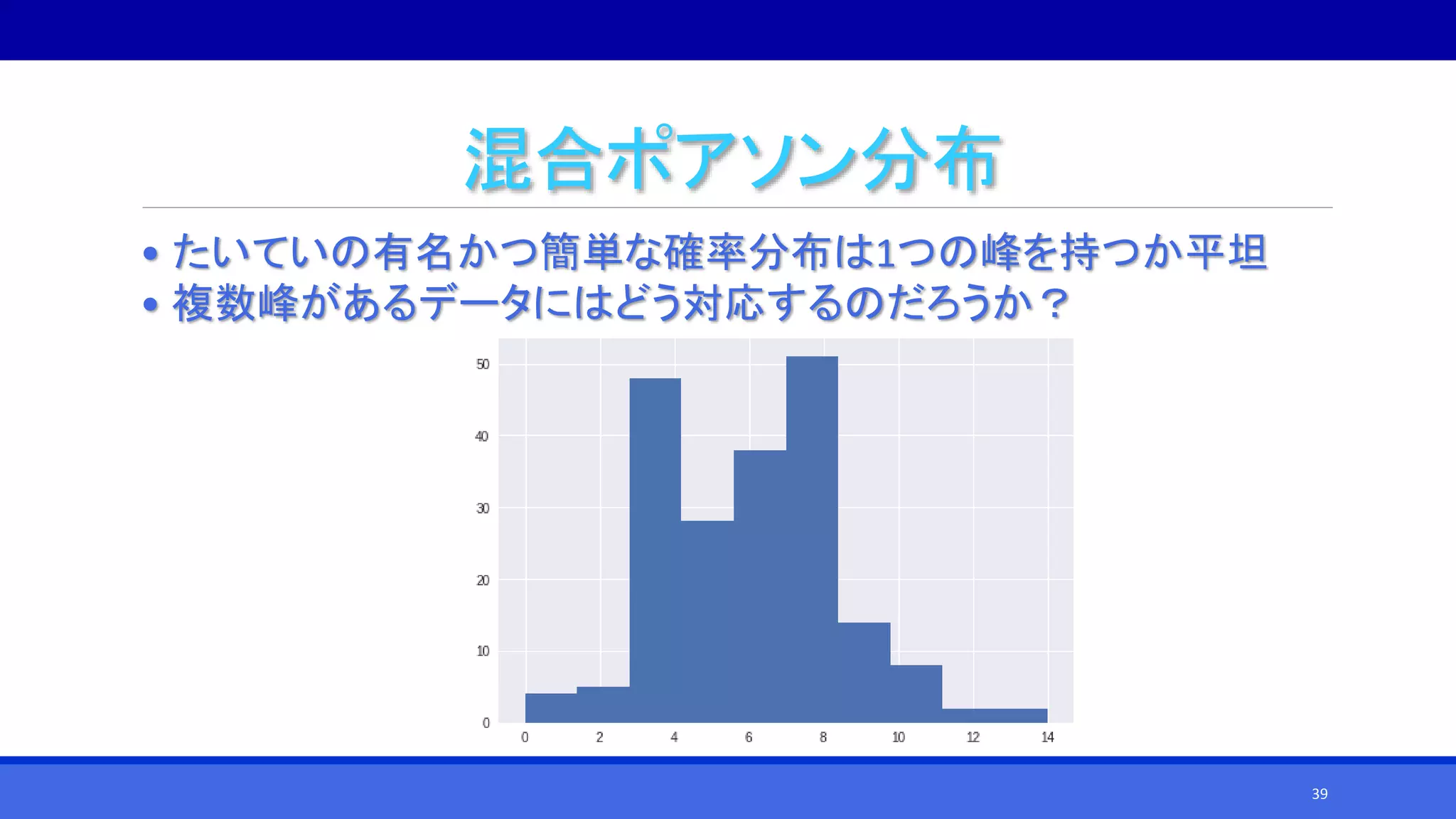 混合ポアソン分布

• たいていの有名かつ簡単な確率分布は1つの峰を持つか平坦
• 複数峰があるデータにはどう対応するのだろうか？

50
40
30
20
10
0
0 2 4 6 8 10 12 14

39